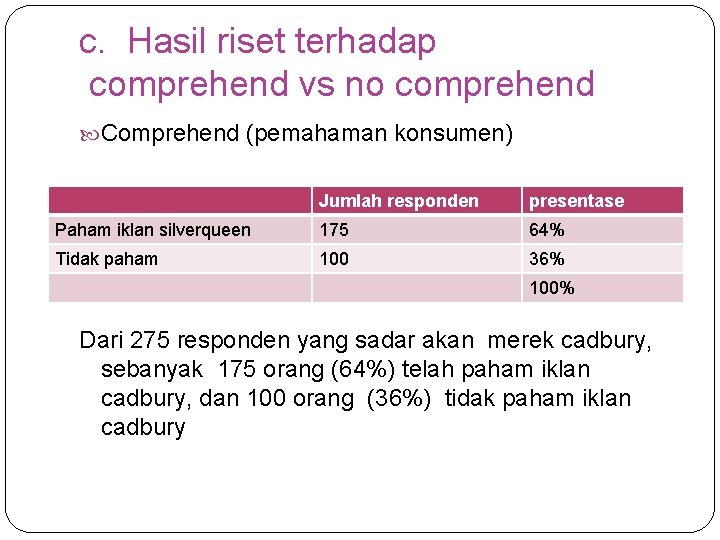 c. Hasil riset terhadap comprehend vs no comprehend

Comprehend (pemahaman konsumen)

| | Jumlah responden | presentase |
|---|---|---|
| Paham iklan silverqueen | 175 | 64% |
| Tidak paham | 100 | 36% |
| | | 100% |

Dari 275 responden yang sadar akan merek cadbury, sebanyak 175 orang (64%) telah paham iklan cadbury, dan 100 orang (36%) tidak paham iklan cadbury